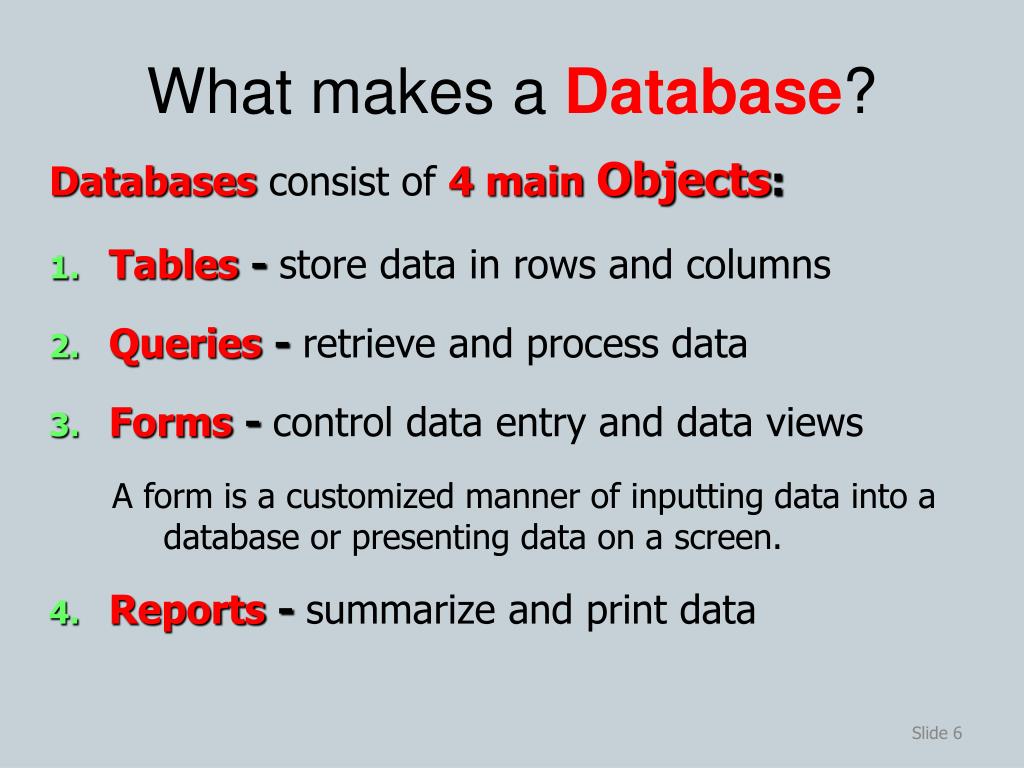 What makes a Database?

Databases consist of 4 main Objects:

1. Tables - store data in rows and columns

2. Queries - retrieve and process data

3. Forms - control data entry and data views

A form is a customized manner of inputting data into a database or presenting data on a screen.

4. Reports - summarize and print data

Slide 6